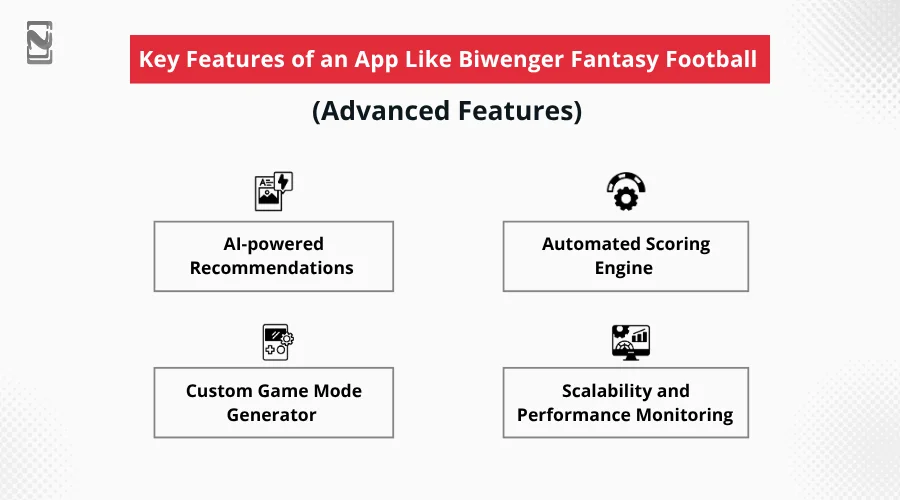 Key Features of an App Like Biwenger Fantasy Football

(Advanced Features)

AI-powered Recommendations

Automated Scoring Engine

Custom Game Mode Generator

Scalability and Performance Monitoring